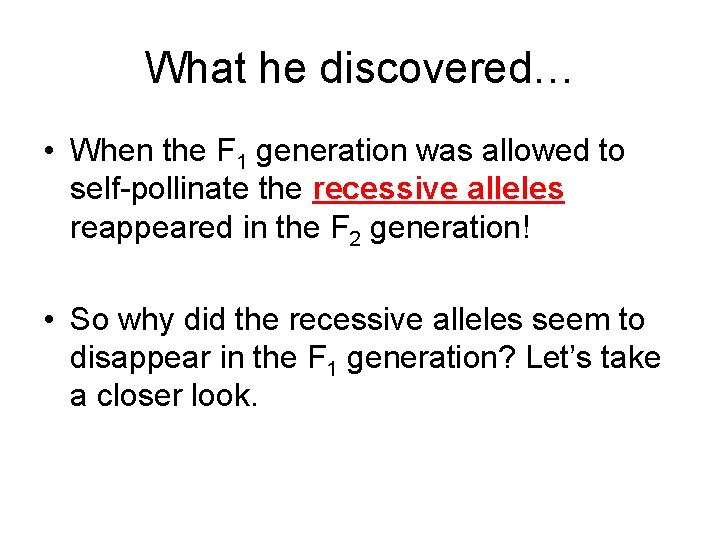 What he discovered…

• When the $F_1$ generation was allowed to self-pollinate the recessive alleles reappeared in the $F_2$ generation!

• So why did the recessive alleles seem to disappear in the $F_1$ generation? Let's take a closer look.